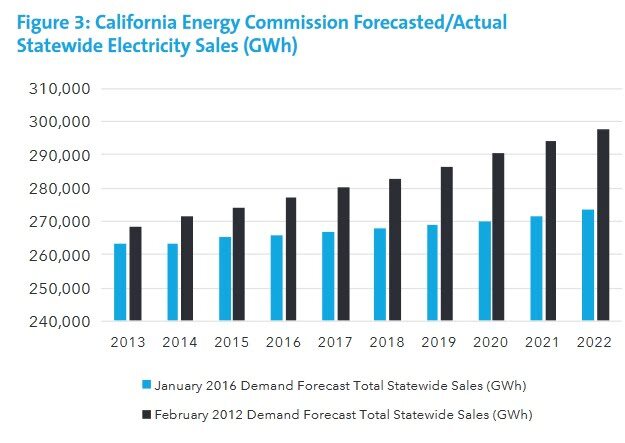 Figure 3: California Energy Commission Forecasted/Actual Statewide Electricity Sales (GWh)

310,000
300,000
290,000
280,000
270,000
260,000
250,000
240,000

2013 2014 2015 2016 2017 2018 2019 2020 2021 2022

January 2016 Demand Forecast Total Statewide Sales (GWh)

February 2012 Demand Forecast Total Statewide Sales (GWh)